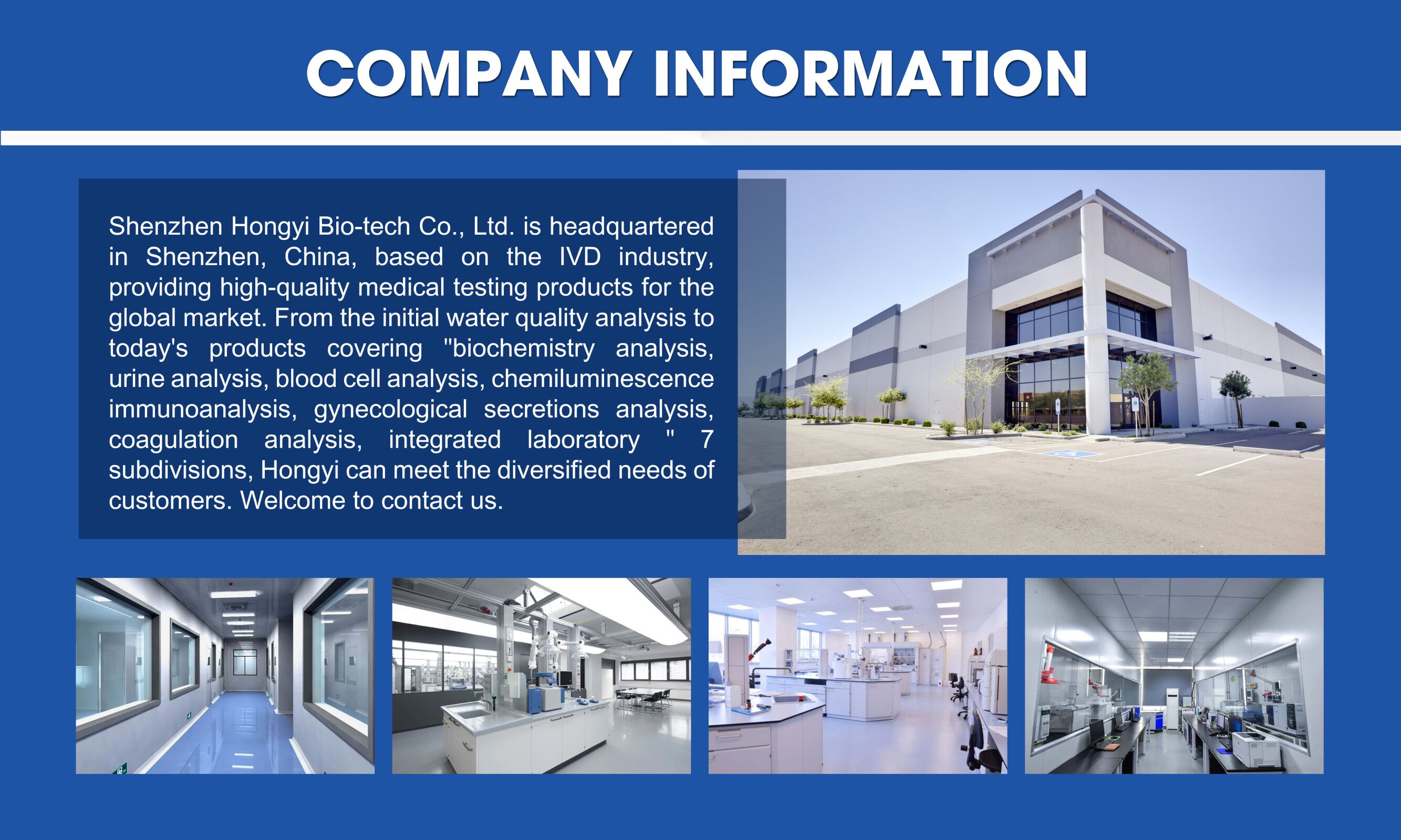 COMPANY INFORMATION

Shenzhen Hongyi Bio-tech Co., Ltd. is headquartered in Shenzhen, China, based on the IVD industry, providing high-quality medical testing products for the global market. From the initial water quality analysis to today's products covering "biochemistry analysis, urine analysis, blood cell analysis, chemiluminescence immunoanalysis, gynecological secretions analysis, coagulation analysis, integrated laboratory " 7 subdivisions, Hongyi can meet the diversified needs of customers. Welcome to contact us.